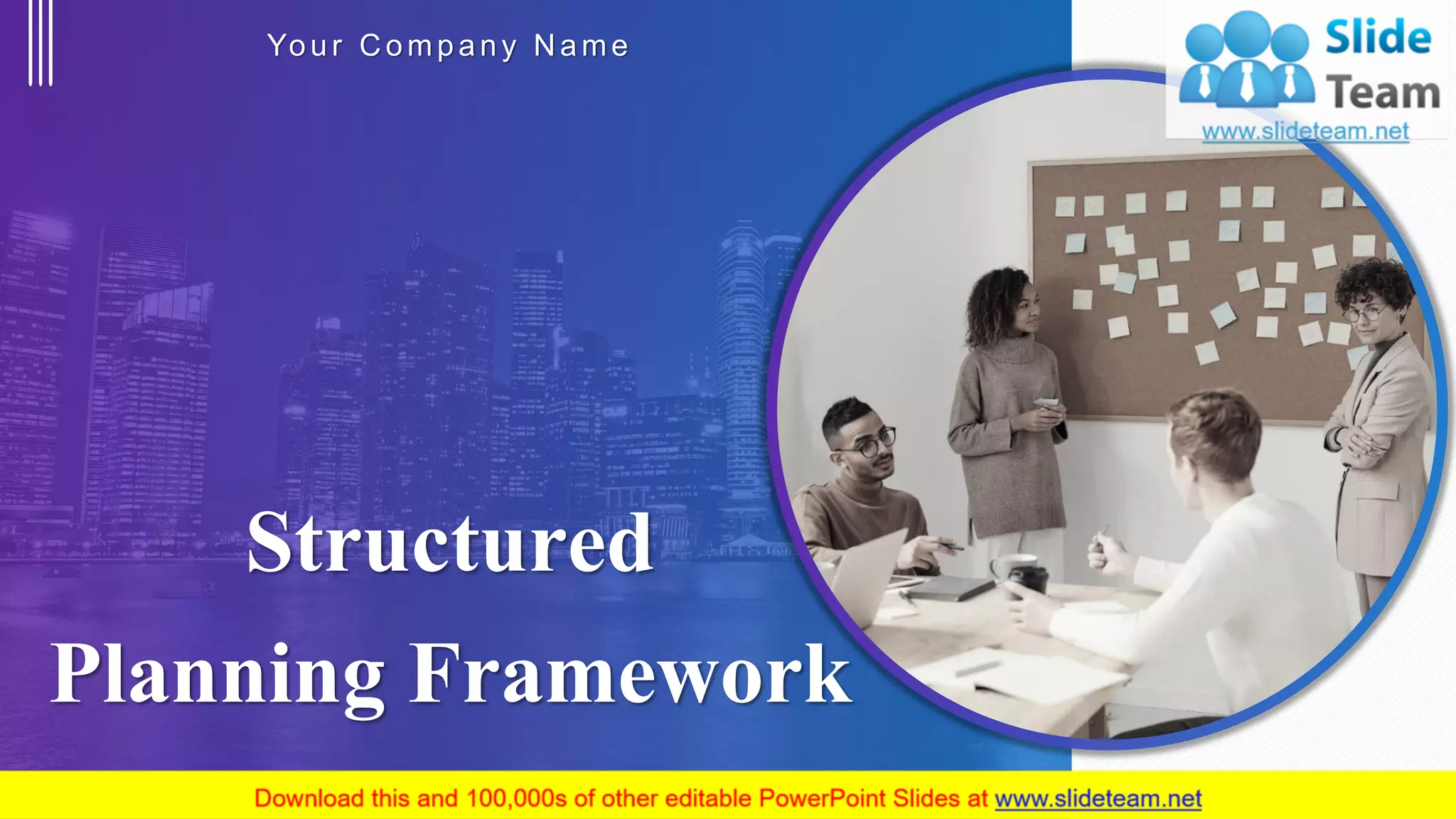 Your Company Name

Slide Team
www.slideteam.net

Structured Planning Framework

Download this and 100,000s of other editable PowerPoint Slides at www.slideteam.net